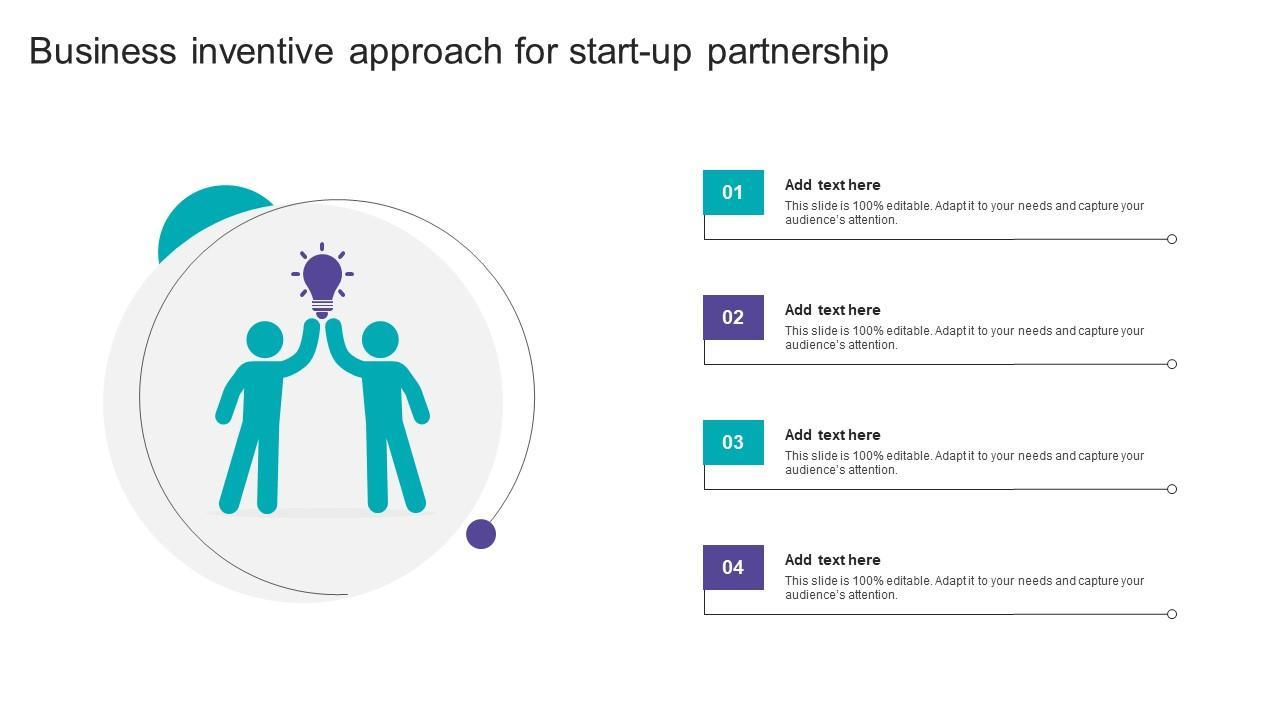 Business inventive approach for start-up partnership

01

Add text here

This slide is 100% editable. Adapt it to your needs and capture your audience's attention.

02

Add text here

This slide is 100% editable. Adapt it to your needs and capture your audience's attention.

03

Add text here

This slide is 100% editable. Adapt it to your needs and capture your audience's attention.

04

Add text here

This slide is 100% editable. Adapt it to your needs and capture your audience's attention.